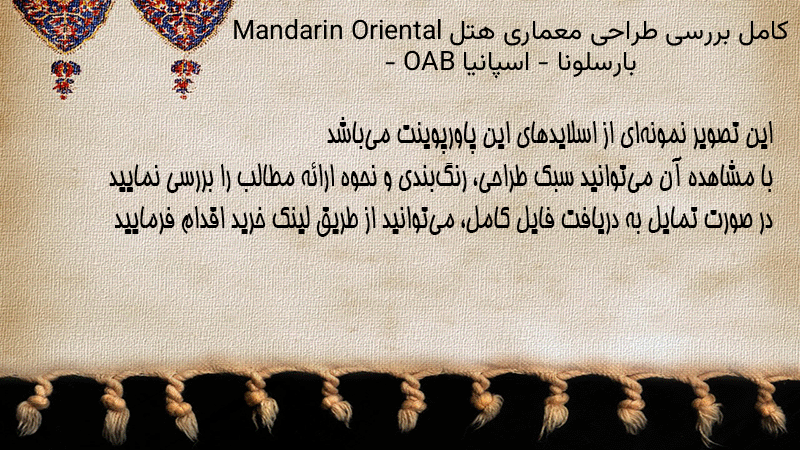 کامل بررسی طراحی معماری هتل Mandarin Oriental بارسلونا - اسپانیا OAB -

این تصویر نمونه‌ای از اسلایدهای این پاورپوینت می‌باشد
با مشاهده آن می‌توانید سبک طراحی، رنگ‌بندی و نحوه ارائه مطالب را بررسی نمایید
در صورت تمایل به دریافت فایل کامل، می‌توانید از طریق لینک خرید اقدام فرمایید